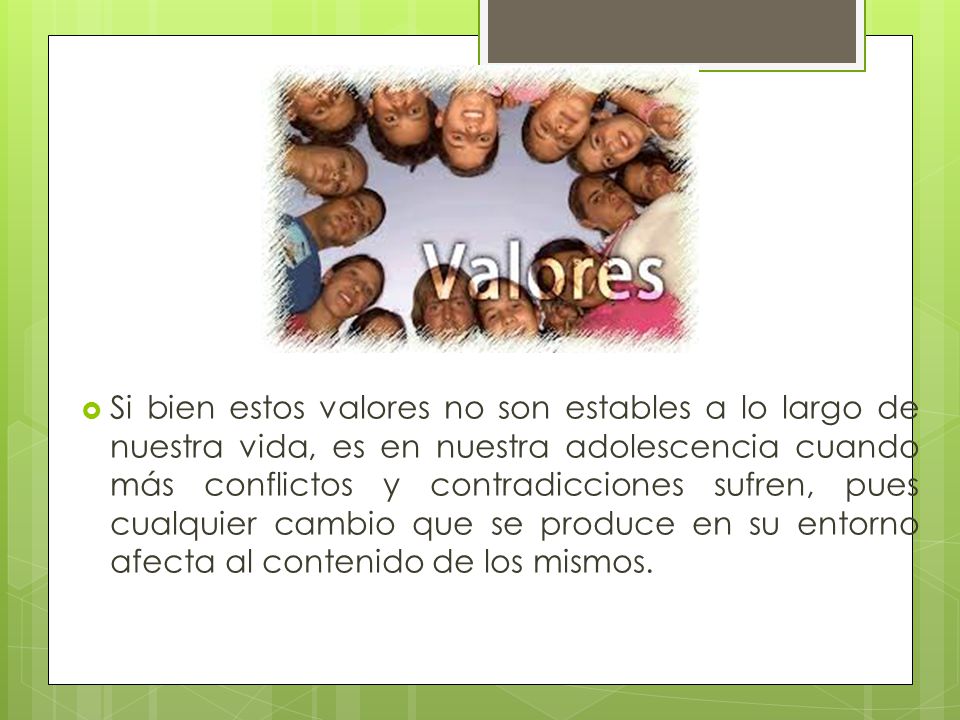 Valores

Si bien estos valores no son estables a lo largo de nuestra vida, es en nuestra adolescencia cuando más conflictos y contradicciones sufren, pues cualquier cambio que se produce en su entorno afecta al contenido de los mismos.